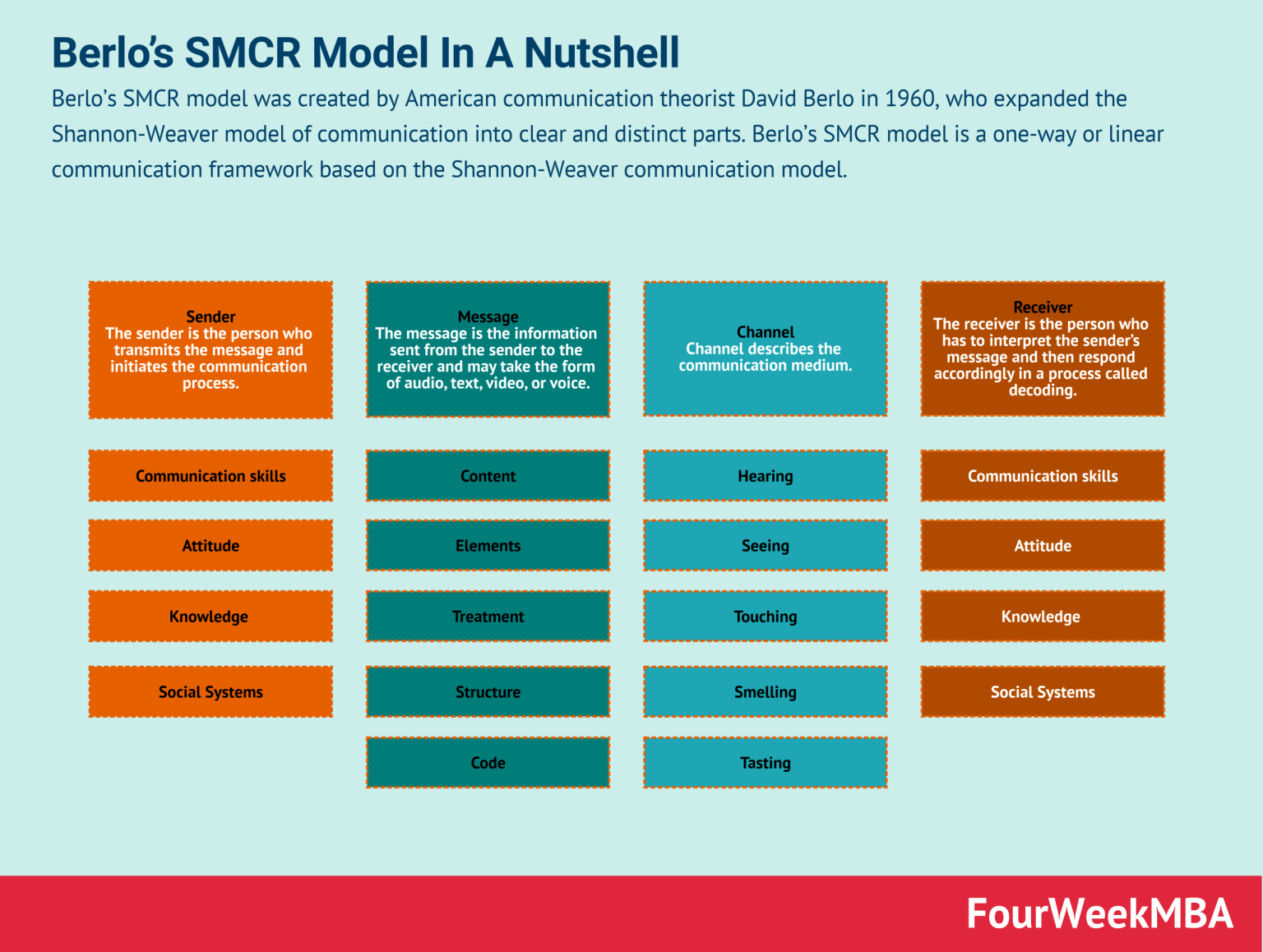 Berlo's SMCR Model In A Nutshell

Berlo's SMCR model was created by American communication theorist David Berlo in 1960, who expanded the Shannon-Weaver model of communication into clear and distinct parts. Berlo's SMCR model is a one-way or linear communication framework based on the Shannon-Weaver communication model.

Sender
The sender is the person who transmits the message and initiates the communication process.

Communication skills

Attitude

Knowledge

Social Systems

Message
The message is the information sent from the sender to the receiver and may take the form of audio, text, video, or voice.

Content

Elements

Treatment

Structure

Code

Channel
Channel describes the communication medium.

Hearing

Seeing

Touching

Smelling

Tasting

Receiver
The receiver is the person who has to interpret the sender's message and then respond accordingly in a process called decoding.

Communication skills

Attitude

Knowledge

Social Systems

FourWeekMBA